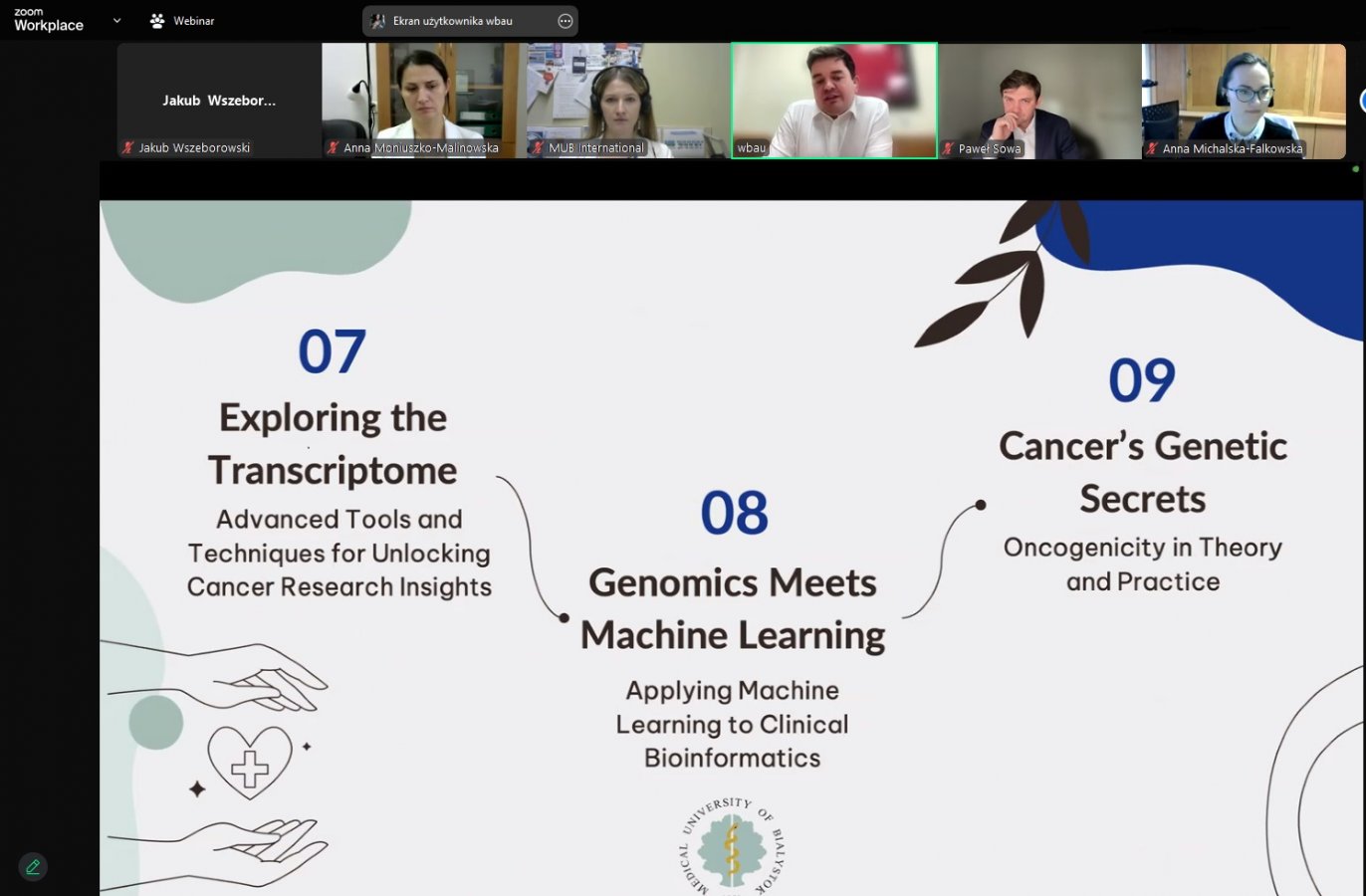 zoom Workplace

Webinar

Ekran użytkownika wbau

Jakub Wszebor...

Jakub Wszeborowski

Anna Moniuszko-Malinowska

MUB International

wbau

Paweł Sowa

Anna Michalska-Falkowska

07

Exploring the Transcriptome

Advanced Tools and Techniques for Unlocking Cancer Research Insights

08

Genomics Meets Machine Learning

Applying Machine Learning to Clinical Bioinformatics

09

Cancer's Genetic Secrets

Oncogenicity in Theory and Practice

MEDICAL UNIVERSITY OF BIALYSTOK